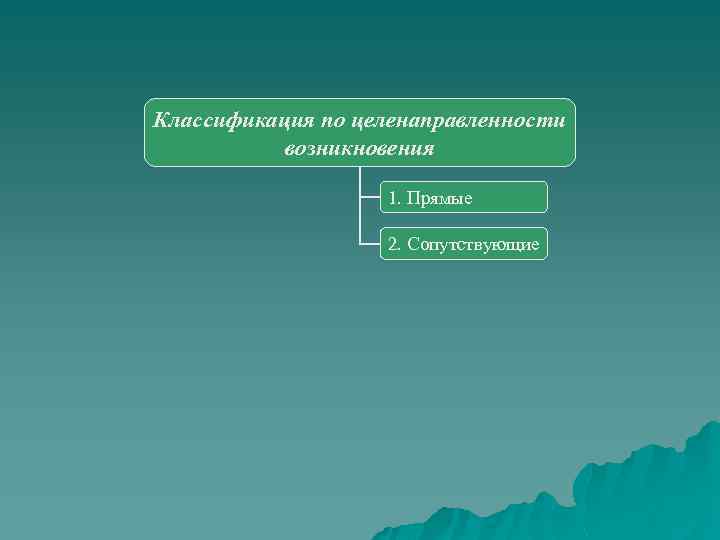 Классификация по целенаправленности возникновения

1. Прямые

2. Сопутствующие